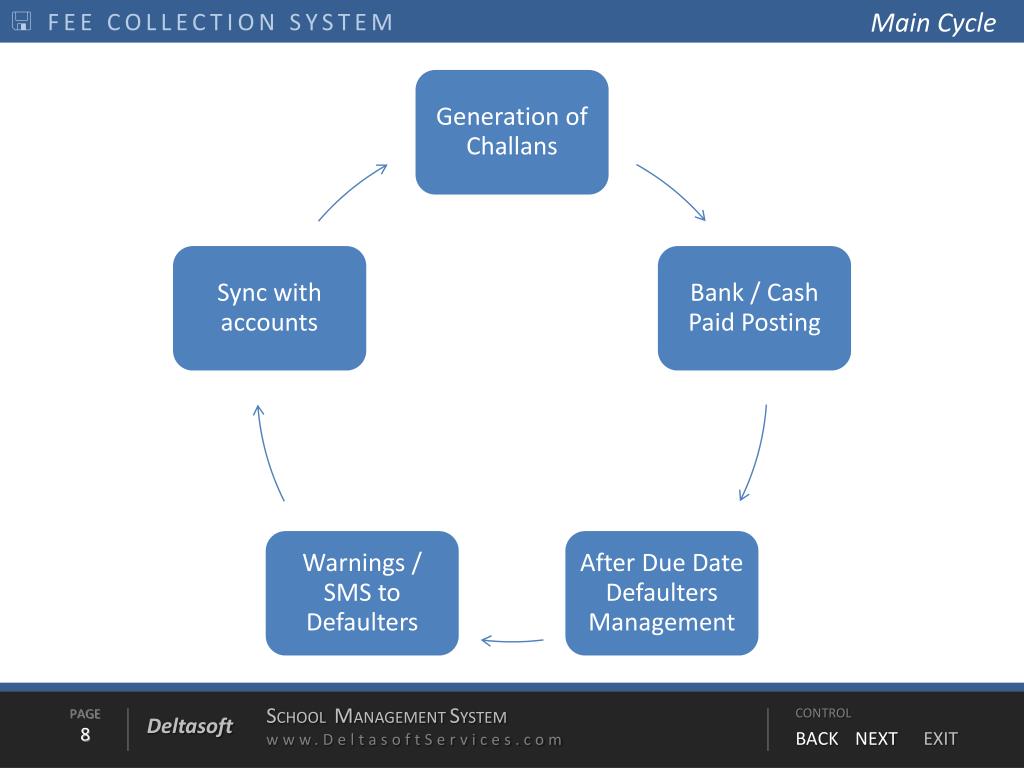 FEE COLLECTION SYSTEM

Main Cycle

Generation of Challans

Bank / Cash Paid Posting

After Due Date Defaulters Management

Warnings / SMS to Defaulters

Sync with accounts

PAGE
8

Deltasoft

SCHOOL MANAGEMENT SYSTEM
www.DeltasoftServices.com

CONTROL
BACK NEXT EXIT